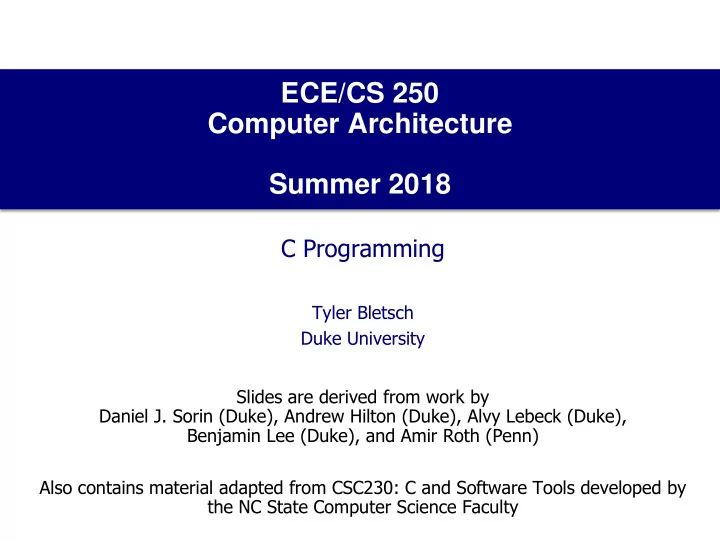 ECE/CS 250
Computer Architecture

Summer 2018

C Programming

Tyler Bletsch
Duke University

Slides are derived from work by
Daniel J. Sorin (Duke), Andrew Hilton (Duke), Alvy Lebeck (Duke), Benjamin Lee (Duke), and Amir Roth (Penn)

Also contains material adapted from CSC230: C and Software Tools developed by the NC State Computer Science Faculty